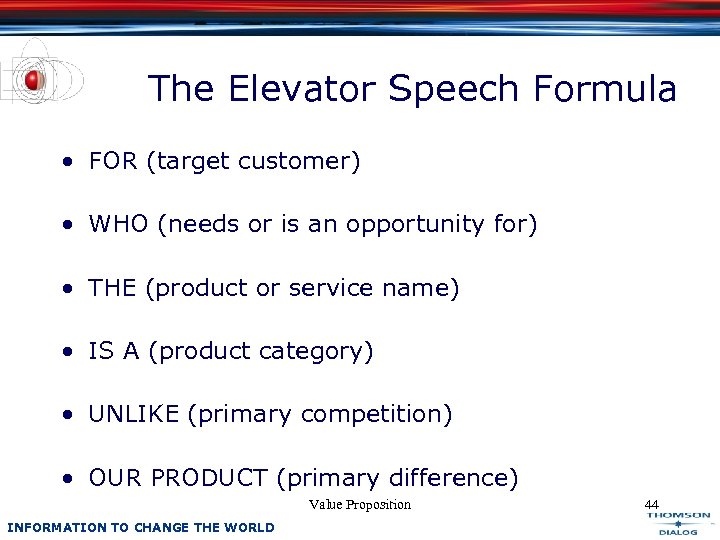 The Elevator Speech Formula

• FOR (target customer)

• WHO (needs or is an opportunity for)

• THE (product or service name)

• IS A (product category)

• UNLIKE (primary competition)

• OUR PRODUCT (primary difference)

Value Proposition

44

INFORMATION TO CHANGE THE WORLD

THOMSON
DIALOG